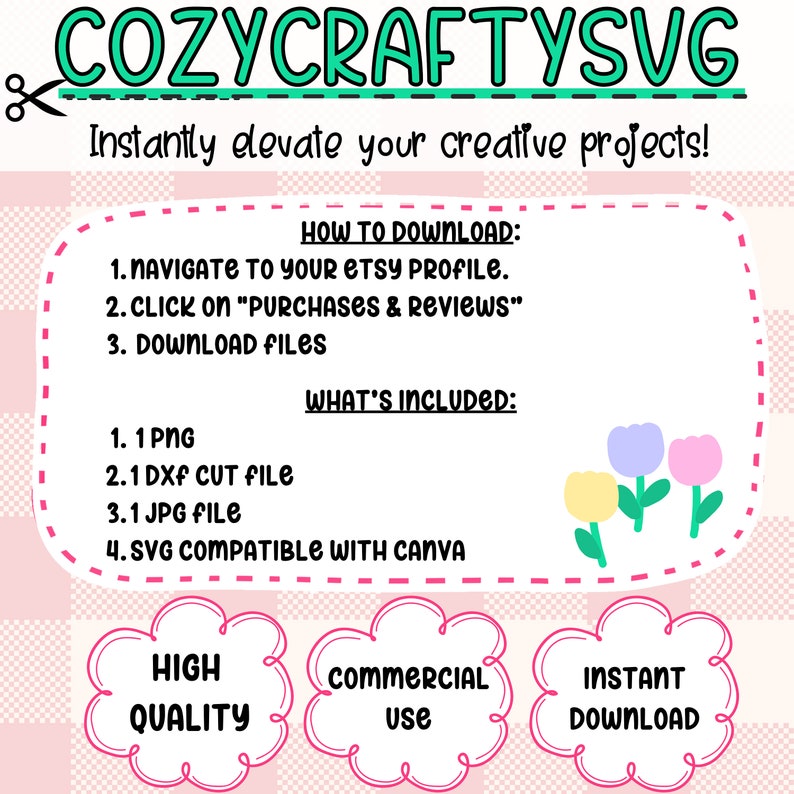 COZYCRAFTYSVG

Instantly elevate your creative projects!

HOW TO DOWNLOAD:

1. NAVIGATE TO YOUR ETSY PROFILE.
2. CLICK ON "PURCHASES & REVIEWS"
3. DOWNLOAD FILES

WHAT'S INCLUDED:

1. 1 PNG
2. 1 DXF CUT FILE
3. 1 JPG FILE
4. SVG COMPATIBLE WITH CANVA

HIGH QUALITY

COMMERCIAL USE

INSTANT DOWNLOAD